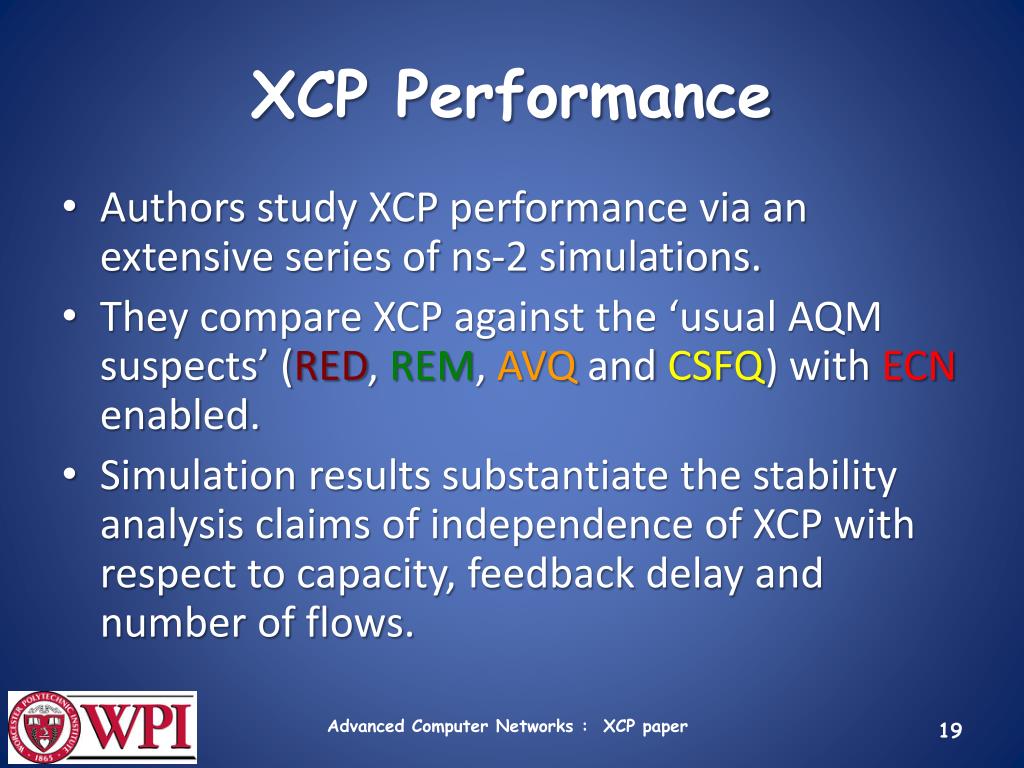 XCP Performance

• Authors study XCP performance via an extensive series of ns-2 simulations.
• They compare XCP against the ‘usual AQM suspects’ (RED, REM, AVQ and CSFQ) with ECN enabled.
• Simulation results substantiate the stability analysis claims of independence of XCP with respect to capacity, feedback delay and number of flows.

WORCESTER POLYTECHNIC INSTITUTE 1865 WPI

Advanced Computer Networks : XCP paper

19